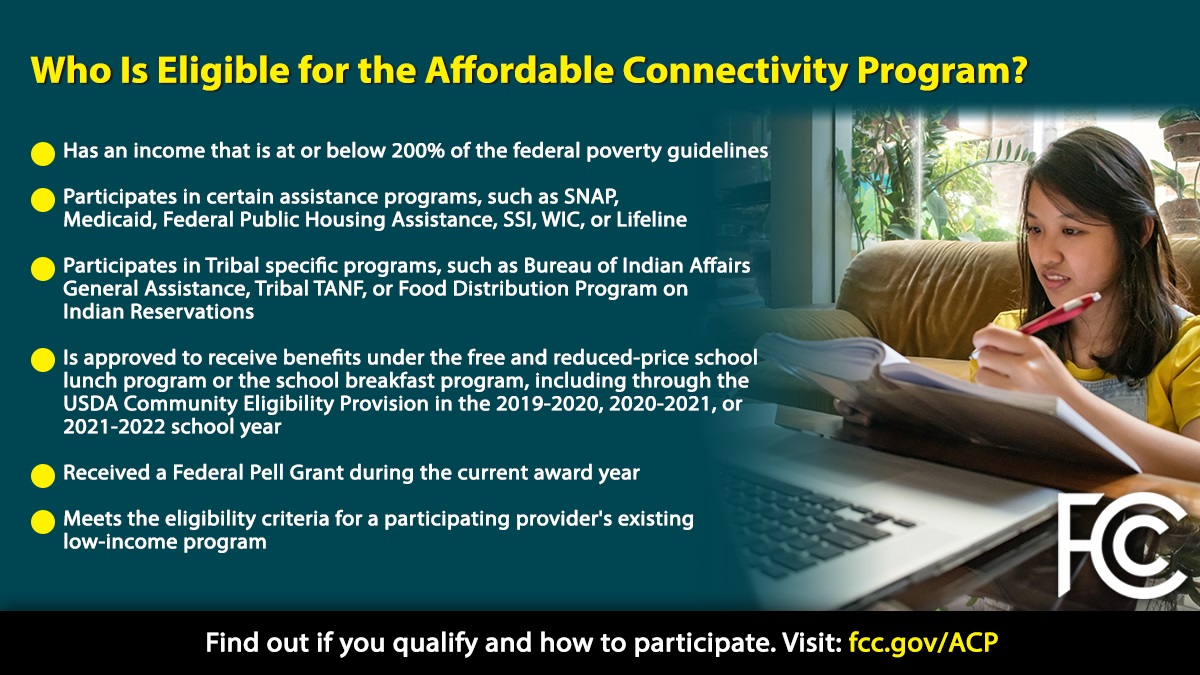 Who Is Eligible for the Affordable Connectivity Program?

Has an income that is at or below 200% of the federal poverty guidelines

Participates in certain assistance programs, such as SNAP, Medicaid, Federal Public Housing Assistance, SSI, WIC, or Lifeline

Participates in Tribal specific programs, such as Bureau of Indian Affairs General Assistance, Tribal TANF, or Food Distribution Program on Indian Reservations

Is approved to receive benefits under the free and reduced-price school lunch program or the school breakfast program, including through the USDA Community Eligibility Provision in the 2019-2020, 2020-2021, or 2021-2022 school year

Received a Federal Pell Grant during the current award year

Meets the eligibility criteria for a participating provider's existing low-income program

FCC

Find out if you qualify and how to participate. Visit: fcc.gov/ACP